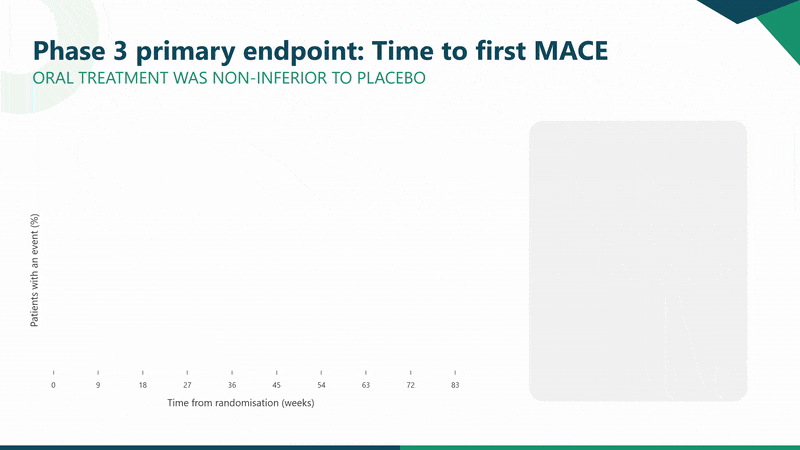 Phase 3 primary endpoint: Time to first MACE
ORAL TREATMENT WAS NON-INFERIOR TO PLACEBO

Patients with an event (%)

0 9 18 27 36 45 54 63 72 83

Time from randomisation (weeks)